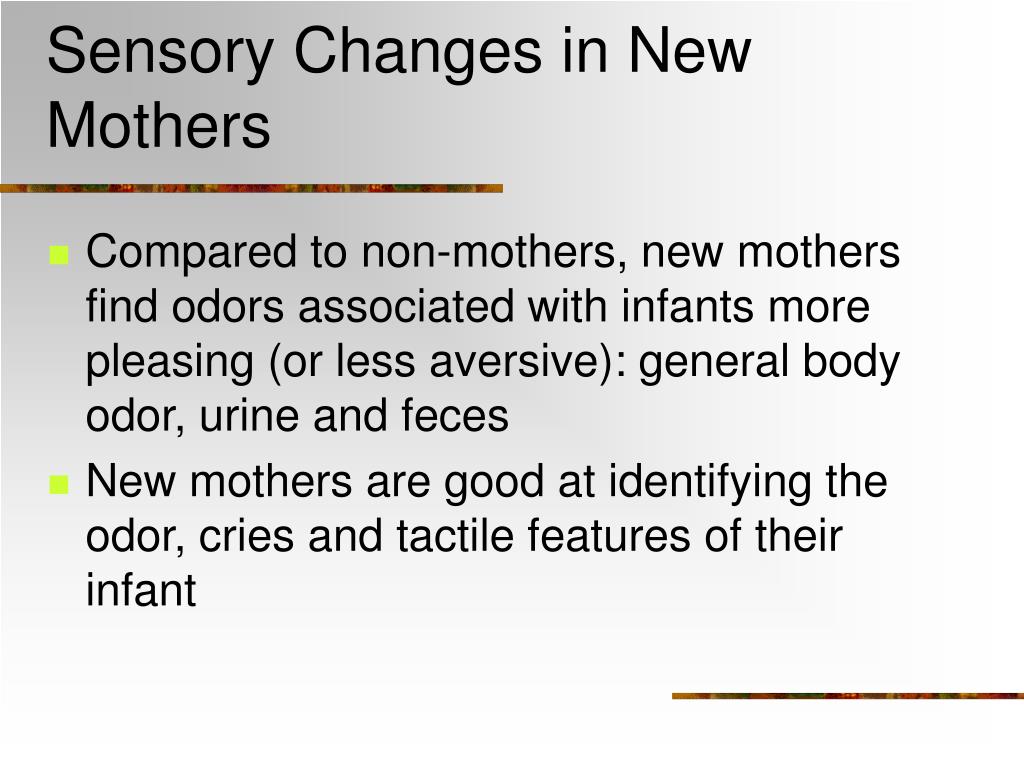 Sensory Changes in New Mothers

- Compared to non-mothers, new mothers find odors associated with infants more pleasing (or less aversive): general body odor, urine and feces
- New mothers are good at identifying the odor, cries and tactile features of their infant